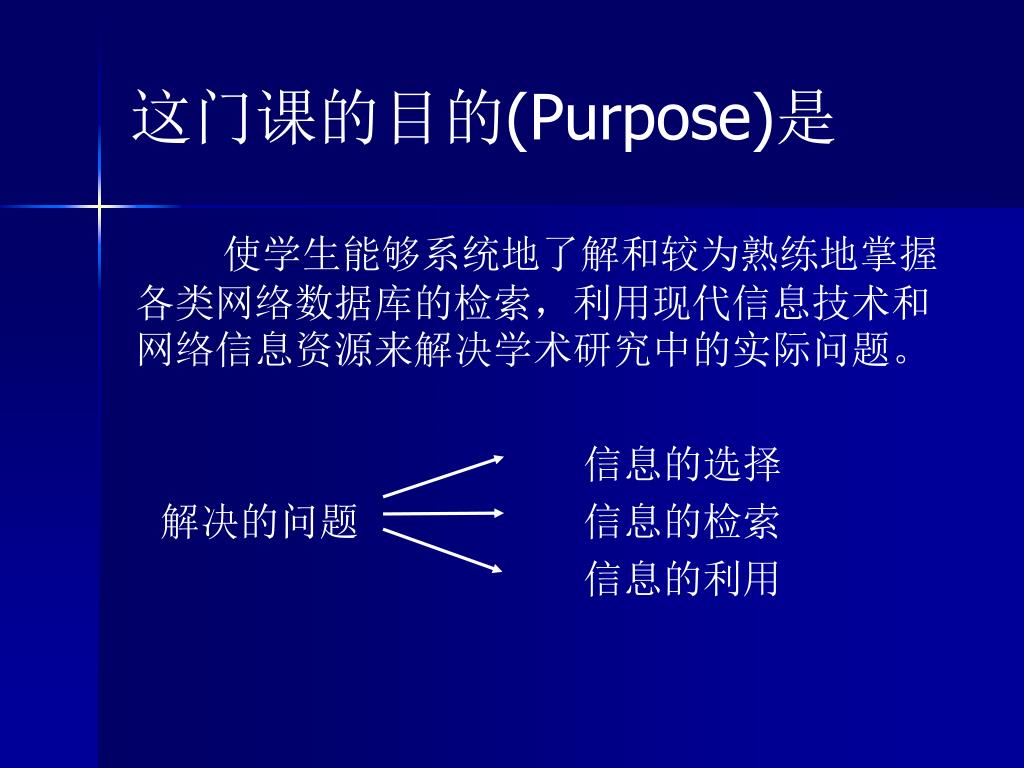 这门课的目的(Purpose)是

使学生能够系统地了解和较为熟练地掌握各类网络数据库的检索，利用现代信息技术和网络信息资源来解决学术研究中的实际问题。

解决的问题

信息的选择
信息的检索
信息的利用